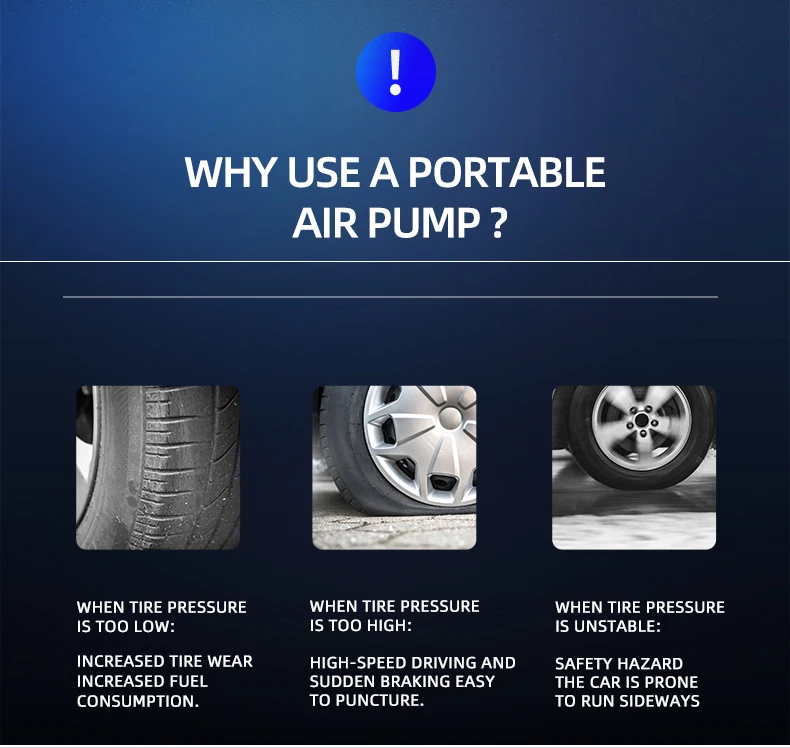 !

WHY USE A PORTABLE AIR PUMP ?

WHEN TIRE PRESSURE IS TOO LOW:

INCREASED TIRE WEAR
INCREASED FUEL CONSUMPTION.

WHEN TIRE PRESSURE IS TOO HIGH:

HIGH-SPEED DRIVING AND SUDDEN BRAKING EASY TO PUNCTURE.

WHEN TIRE PRESSURE IS UNSTABLE:

SAFETY HAZARD
THE CAR IS PRONE TO RUN SIDEWAYS